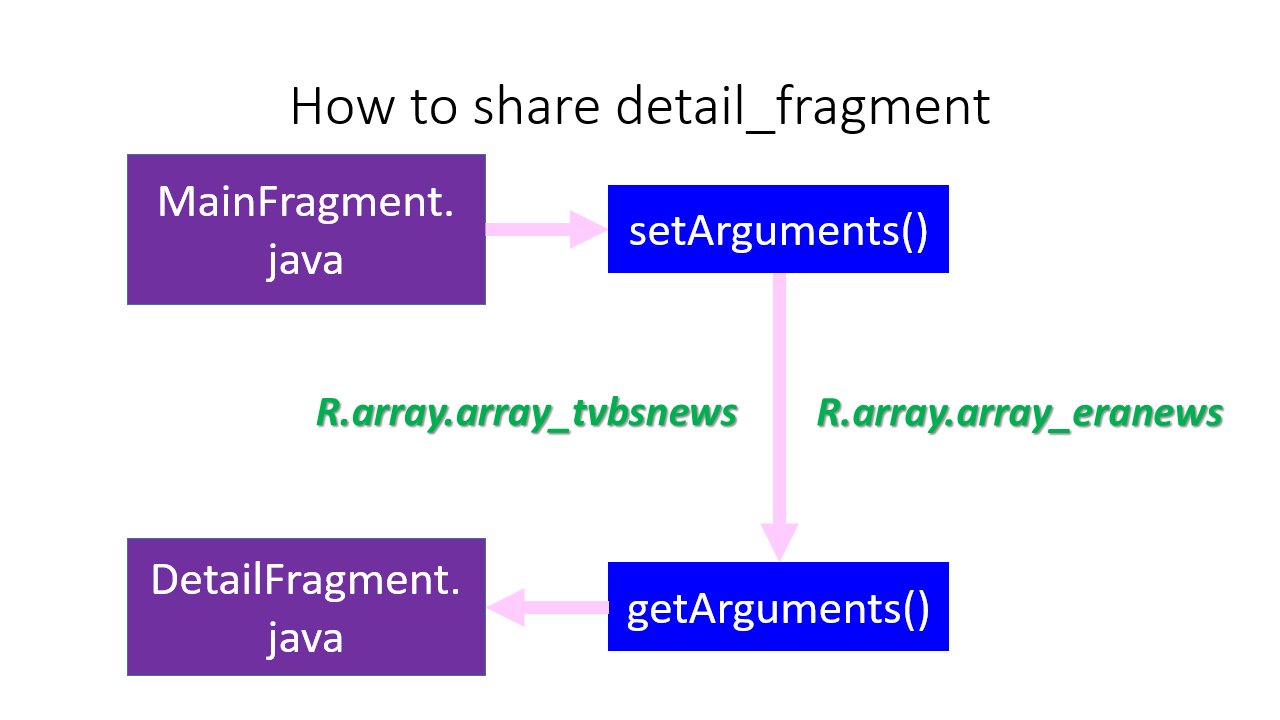 How to share detail_fragment

MainFragment.java

setArguments()

R.array.array_tvbsnews

R.array.array_eranews

DetailFragment.java

getArguments()